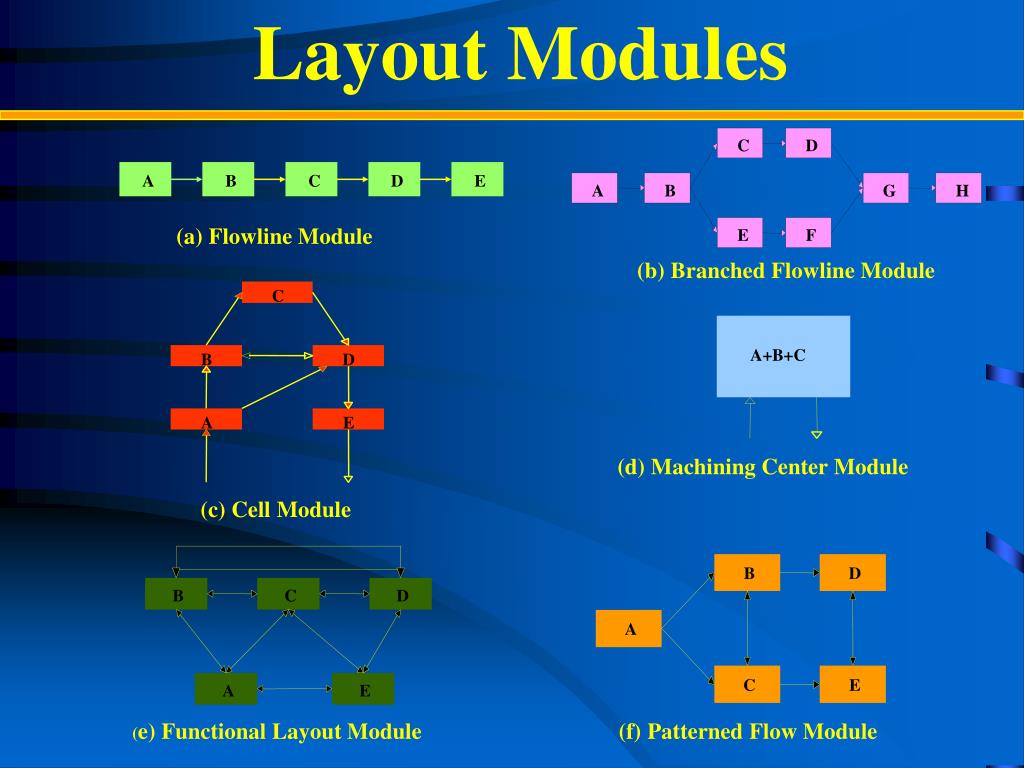 Layout Modules

A B C D E

(a) Flowline Module

C D
A B G H
E F

(b) Branched Flowline Module

C
B D
A E

(c) Cell Module

A+B+C

(d) Machining Center Module

B C D
A E

(e) Functional Layout Module

B D
A
C E

(f) Patterned Flow Module